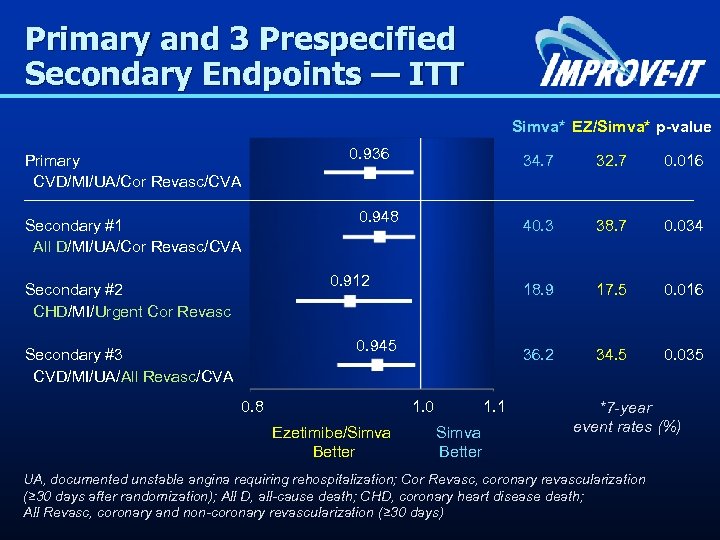 Primary and 3 Prespecified Secondary Endpoints — ITT

IMPROVE-IT

| | | Simva* | EZ/Simva* | p-value |
|---|---|---|---|---|
| Primary CVD/MI/UA/Cor Revasc/CVA | 0.936 | 34.7 | 32.7 | 0.016 |
| Secondary #1 All D/MI/UA/Cor Revasc/CVA | 0.948 | 40.3 | 38.7 | 0.034 |
| Secondary #2 CHD/MI/Urgent Cor Revasc | 0.912 | 18.9 | 17.5 | 0.016 |
| Secondary #3 CVD/MI/UA/All Revasc/CVA | 0.945 | 36.2 | 34.5 | 0.035 |

0.8 1.0 1.1

Ezetimibe/Simva Better

Simva Better

*7-year event rates (%)

UA, documented unstable angina requiring rehospitalization; Cor Revasc, coronary revascularization (≥30 days after randomization); All D, all-cause death; CHD, coronary heart disease death; All Revasc, coronary and non-coronary revascularization (≥30 days)